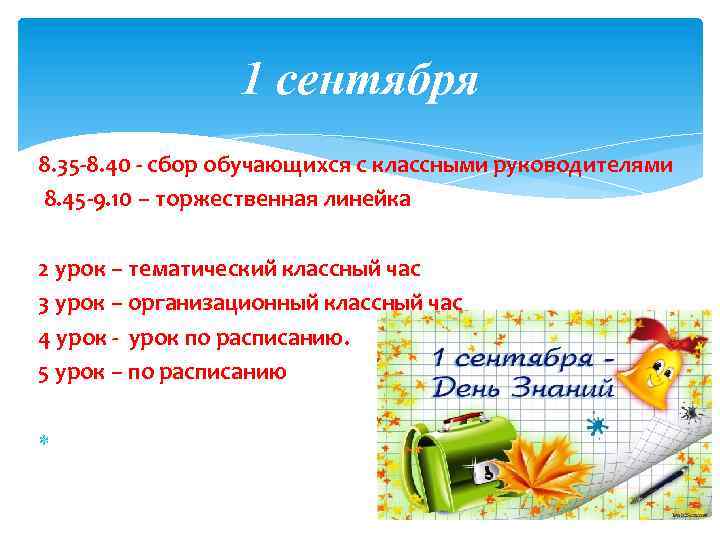 1 сентября

8.35-8.40 - сбор обучающихся с классными руководителями
8.45-9.10 – торжественная линейка

2 урок – тематический классный час
3 урок – организационный классный час
4 урок - урок по расписанию.
5 урок – по расписанию

1 сентября - День Знаний